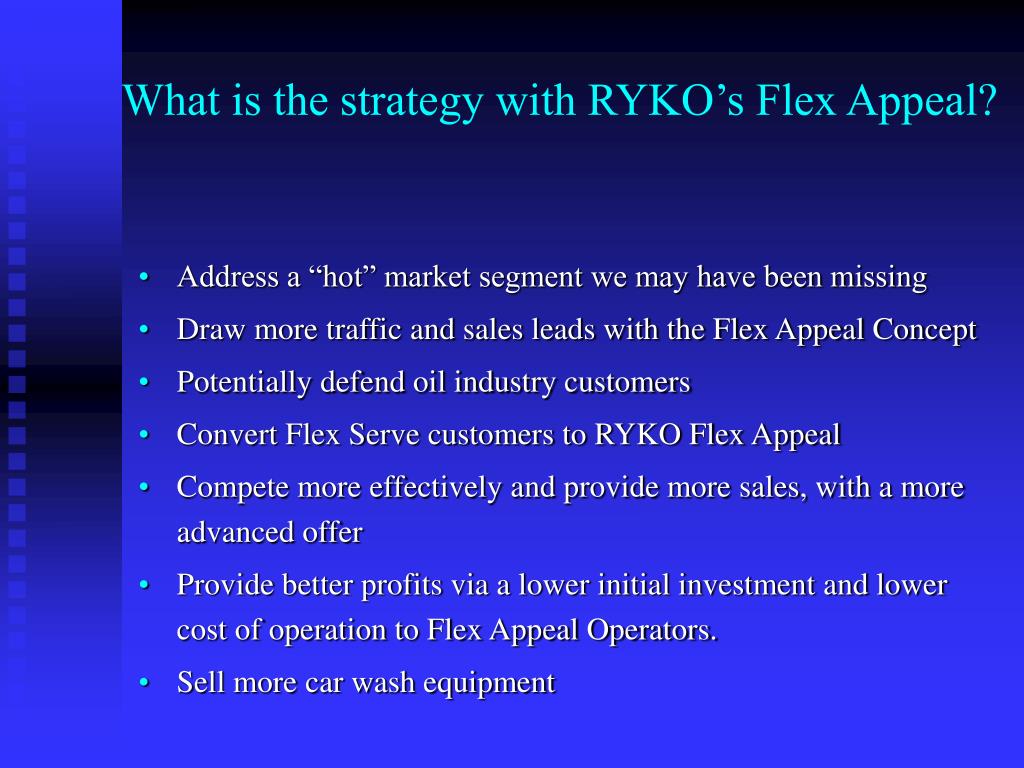 What is the strategy with RYKO’s Flex Appeal?

• Address a “hot” market segment we may have been missing
• Draw more traffic and sales leads with the Flex Appeal Concept
• Potentially defend oil industry customers
• Convert Flex Serve customers to RYKO Flex Appeal
• Compete more effectively and provide more sales, with a more advanced offer
• Provide better profits via a lower initial investment and lower cost of operation to Flex Appeal Operators.
• Sell more car wash equipment